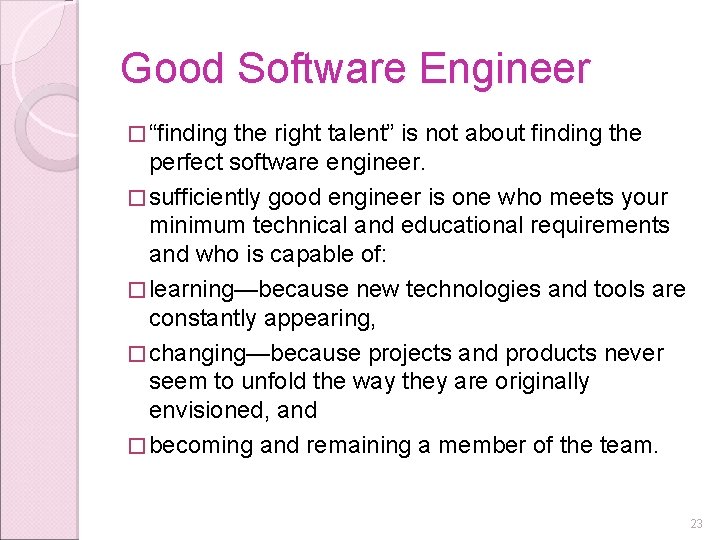 Good Software Engineer

□ “finding the right talent” is not about finding the perfect software engineer.

□ sufficiently good engineer is one who meets your minimum technical and educational requirements and who is capable of:

□ learning—because new technologies and tools are constantly appearing,

□ changing—because projects and products never seem to unfold the way they are originally envisioned, and

□ becoming and remaining a member of the team.

23